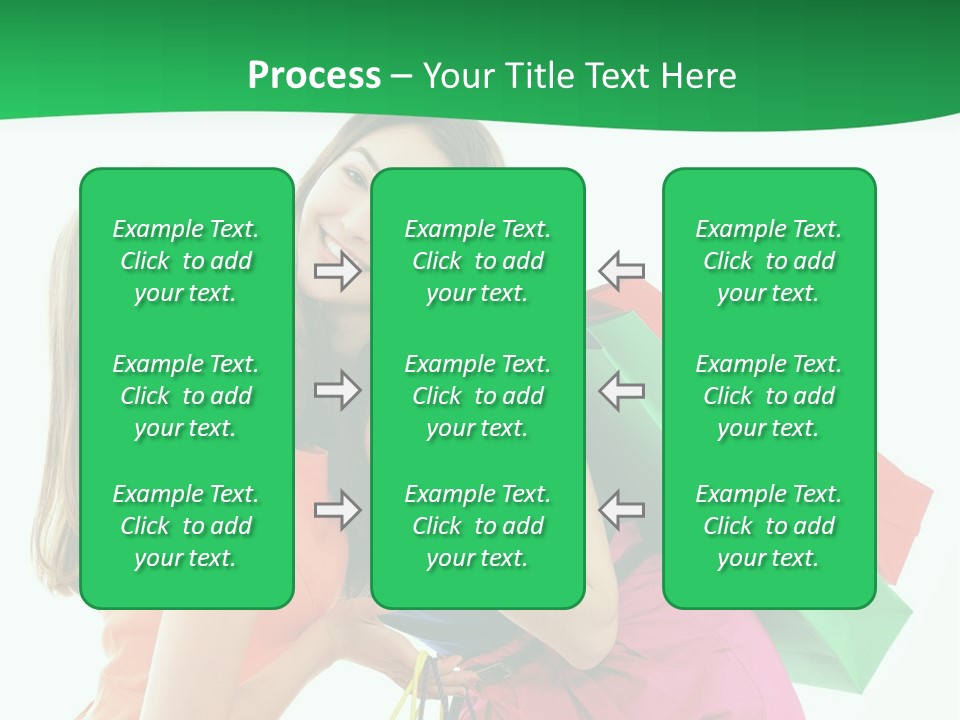 Process – Your Title Text Here

Example Text. Click to add your text.

Example Text. Click to add your text.

Example Text. Click to add your text.

Example Text. Click to add your text.

Example Text. Click to add your text.

Example Text. Click to add your text.

Example Text. Click to add your text.

Example Text. Click to add your text.

Example Text. Click to add your text.